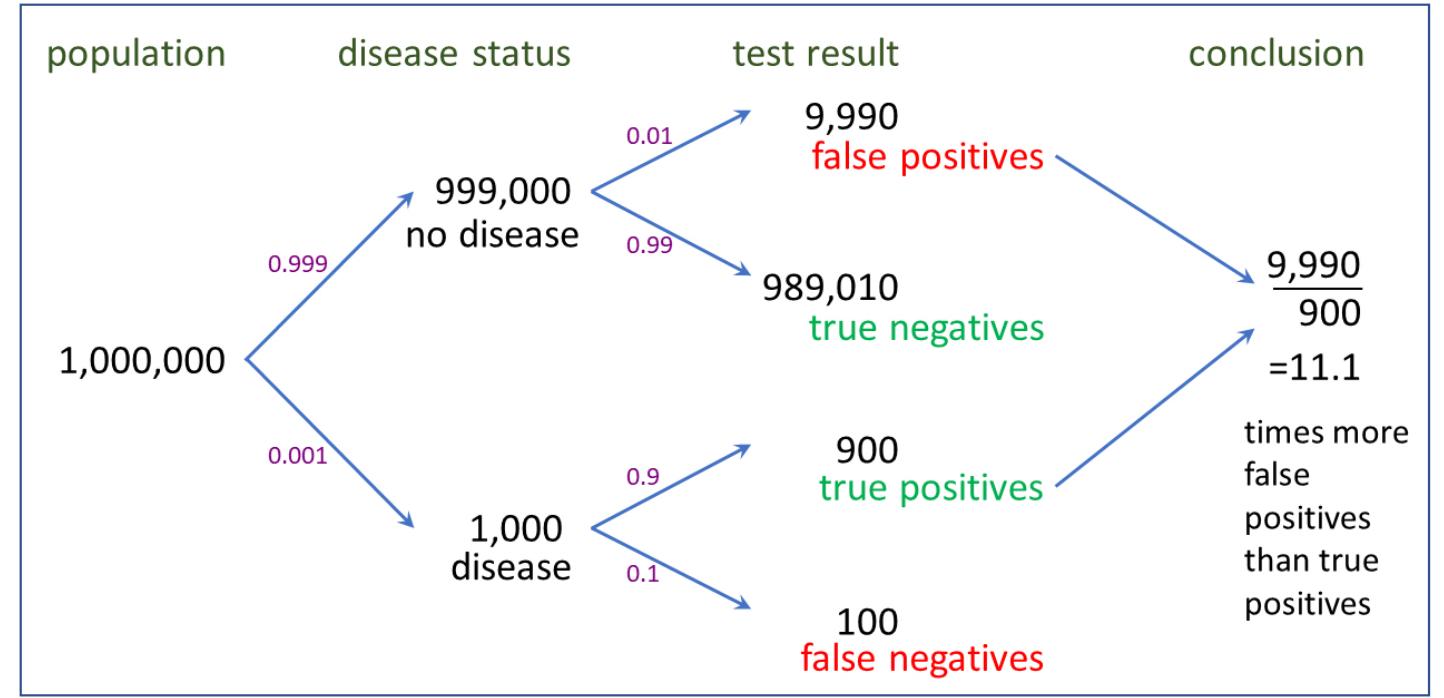 population

disease status

test result

conclusion

1,000,000

0.999

0.001

999,000
no disease

1,000
disease

0.01

0.99

0.9

0.1

9,990
false positives

989,010
true negatives

900
true positives

100
false negatives

$\frac{9,990}{900}$
=11.1

times more false positives than true positives